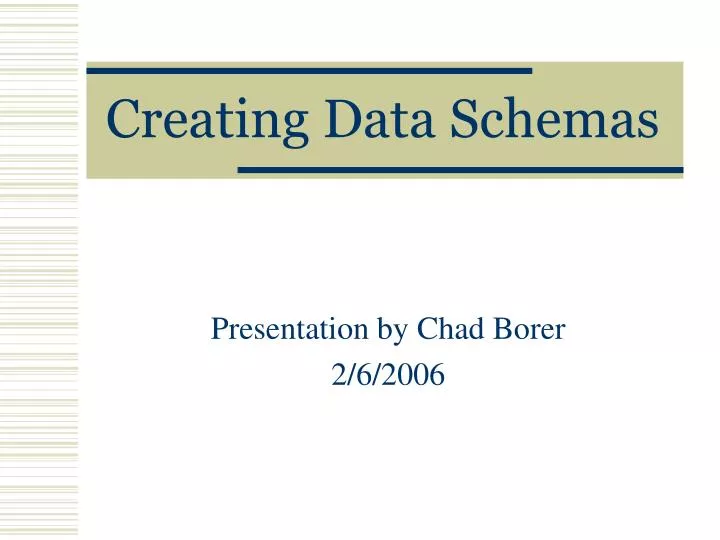 Creating Data Schemas

Presentation by Chad Borer
2/6/2006